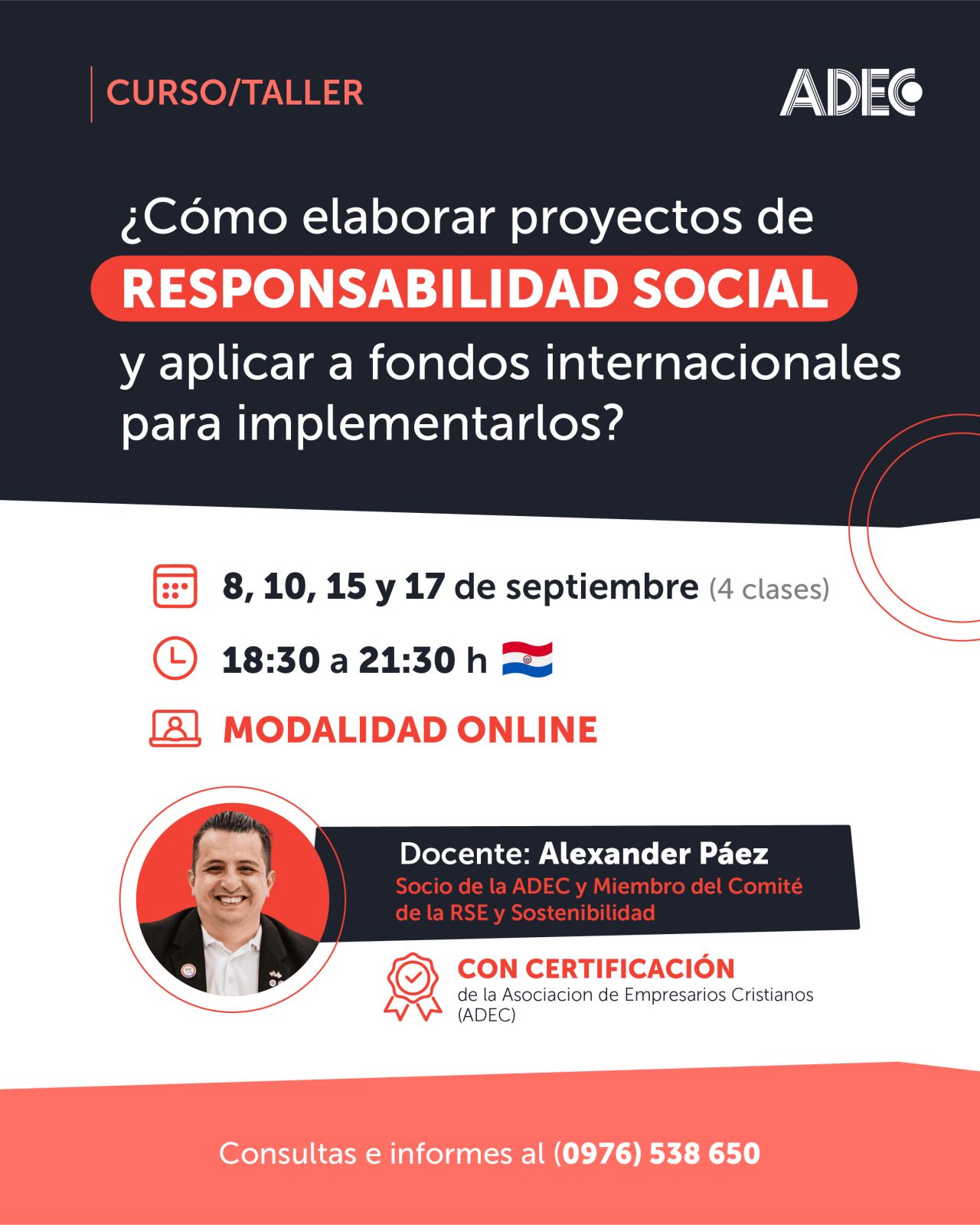 CURSO/TALLER

ADEC

¿Cómo elaborar proyectos de RESPONSABILIDAD SOCIAL y aplicar a fondos internacionales para implementarlos?

8, 10, 15 y 17 de septiembre (4 clases)

18:30 a 21:30 h

MODALIDAD ONLINE

Docente: Alexander Páez
Socio de la ADEC y Miembro del Comité de la RSE y Sostenibilidad

CON CERTIFICACIÓN
de la Asociacion de Empresarios Cristianos (ADEC)

Consultas e informes al (0976) 538 650